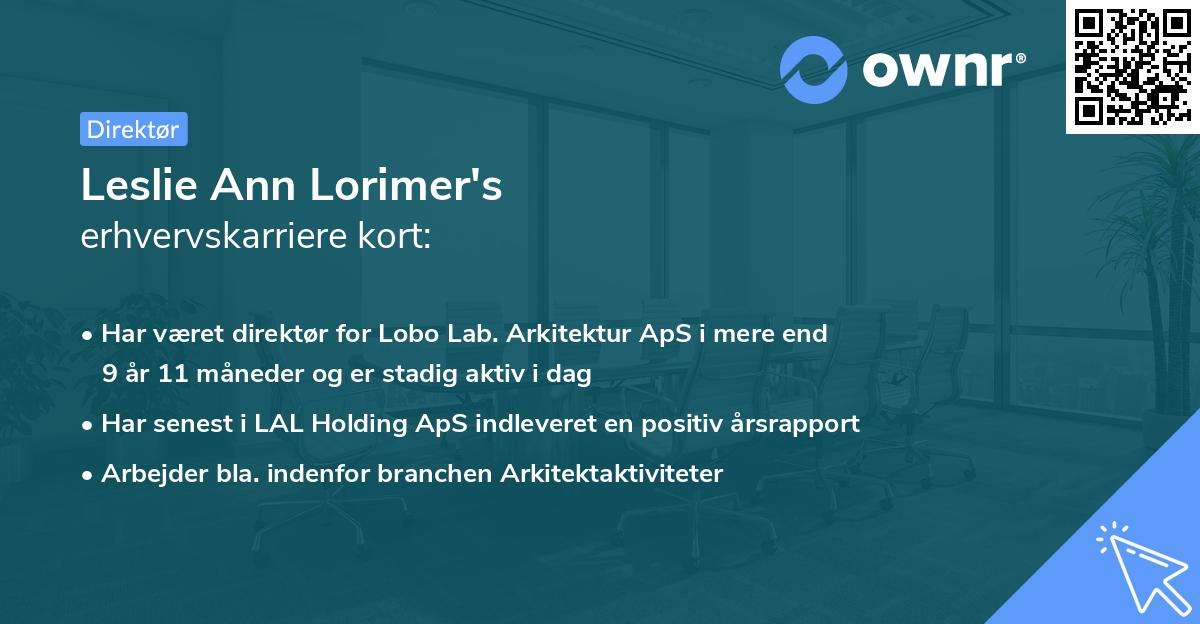 ownr®

Direktør

Leslie Ann Lorimer's
erhvervskarriere kort:

• Har været direktør for Lobo Lab. Arkitektur ApS i mere end 9 år 11 måneder og er stadig aktiv i dag

• Har senest i LAL Holding ApS indleveret en positiv årsrapport

• Arbejder bla. indenfor branchen Arkitektaktiviteter